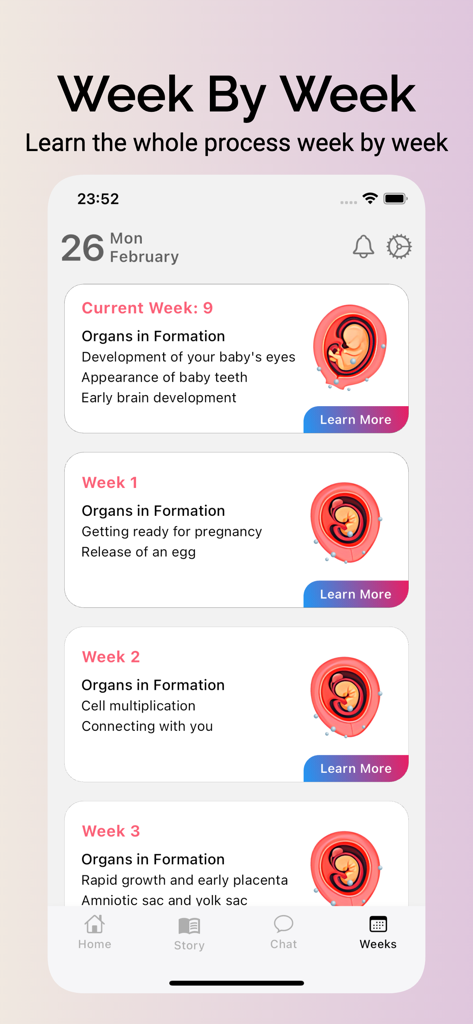 Week By Week

Learn the whole process week by week

23:52

26 Mon February

Current Week: 9

Organs in Formation

Development of your baby's eyes

Appearance of baby teeth

Early brain development

Learn More

Week 1

Organs in Formation

Getting ready for pregnancy

Release of an egg

Learn More

Week 2

Organs in Formation

Cell multiplication

Connecting with you

Learn More

Week 3

Organs in Formation

Rapid growth and early placenta

Amniotic sac and yolk sac

Home

Story

Chat

Weeks